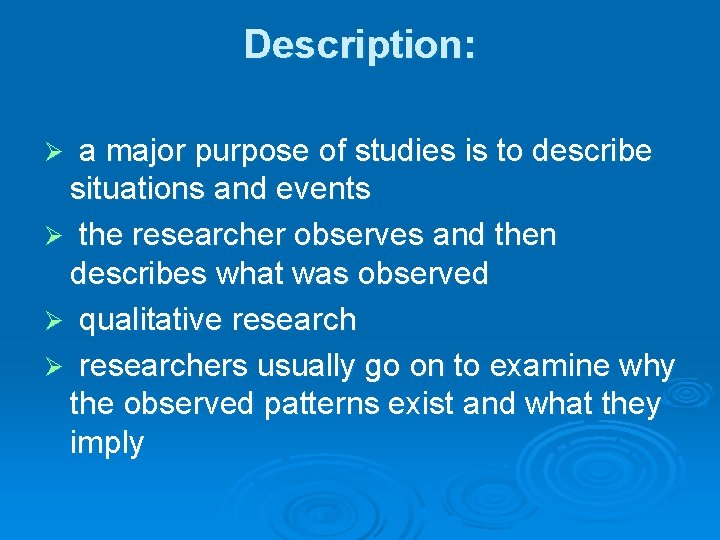 Description:

➢ a major purpose of studies is to describe situations and events

➢ the researcher observes and then describes what was observed

➢ qualitative research

➢ researchers usually go on to examine why the observed patterns exist and what they imply